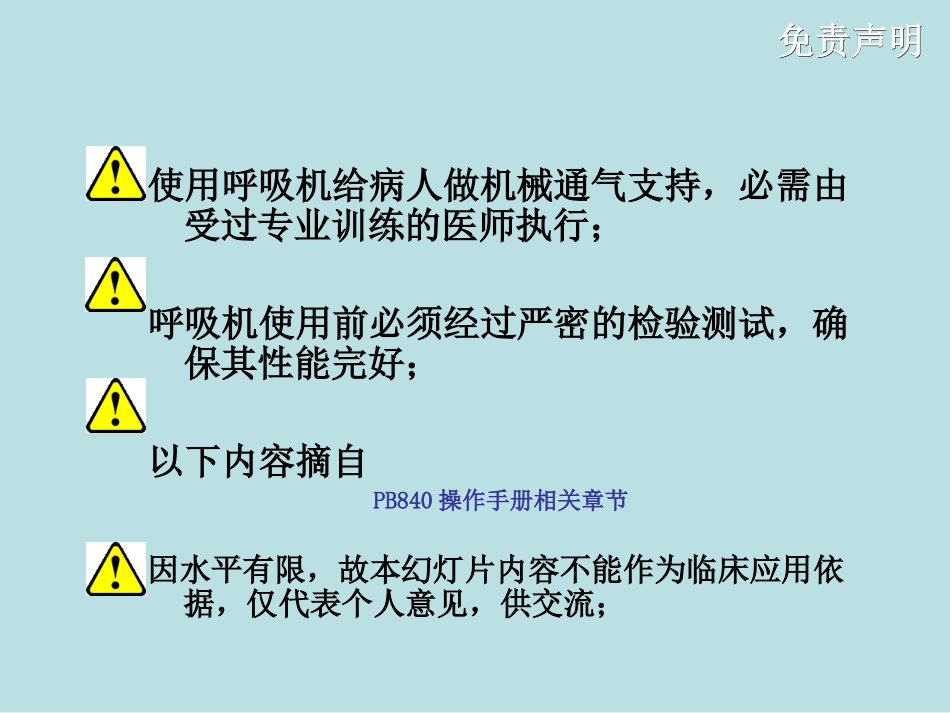 免责声明

使用呼吸机给病人做机械通气支持，必需由受过专业训练的医师执行；

呼吸机使用前必须经过严密的检验测试，确保其性能完好；

以下内容摘自

PB840 操作手册相关章节

因水平有限，故本幻灯片内容不能作为临床应用依据，仅代表个人意见，供交流；